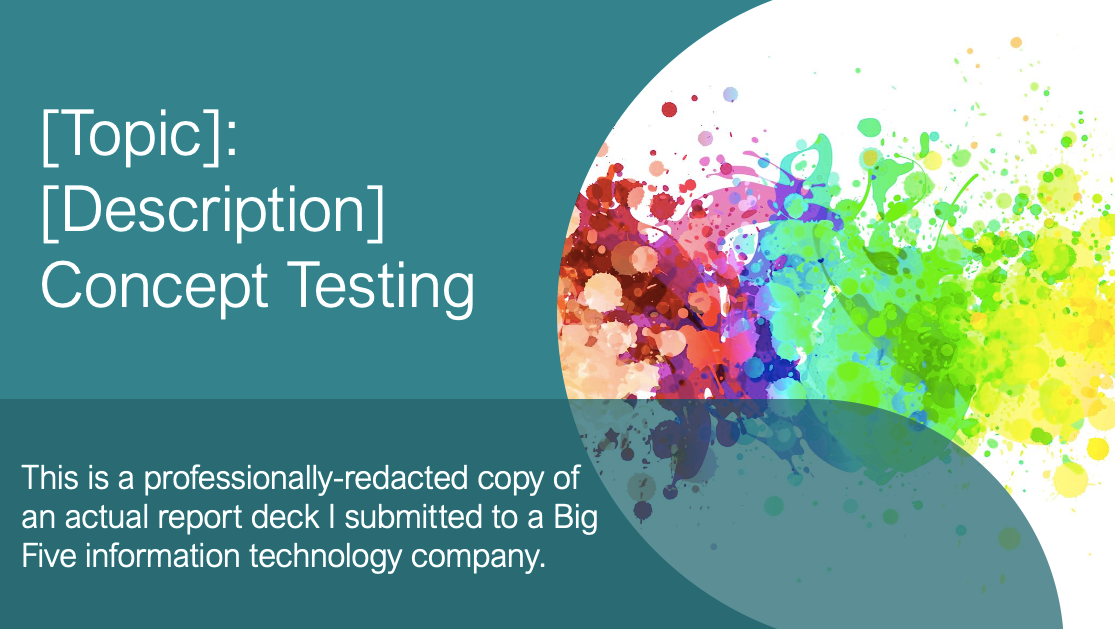 [Topic]:
[Description]
Concept Testing

This is a professionally-redacted copy of an actual report deck I submitted to a Big Five information technology company.